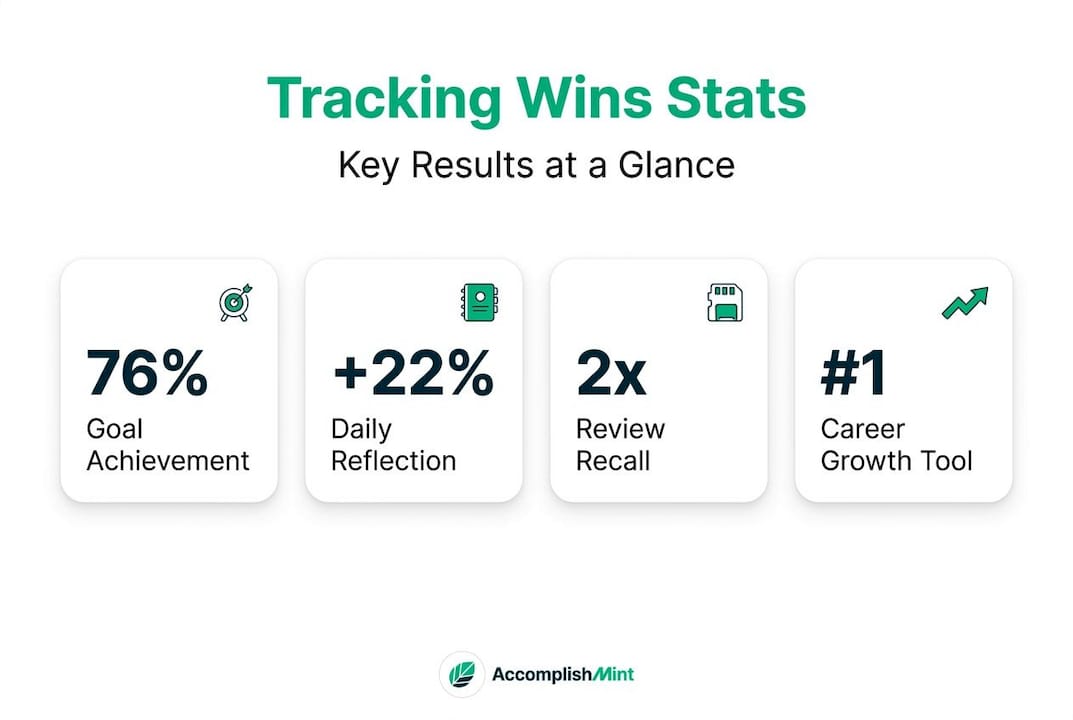 Tracking Wins Stats

Key Results at a Glance

76%
Goal Achievement

+22%
Daily Reflection

2x
Review Recall

#1
Career Growth Tool

AccomplishMint